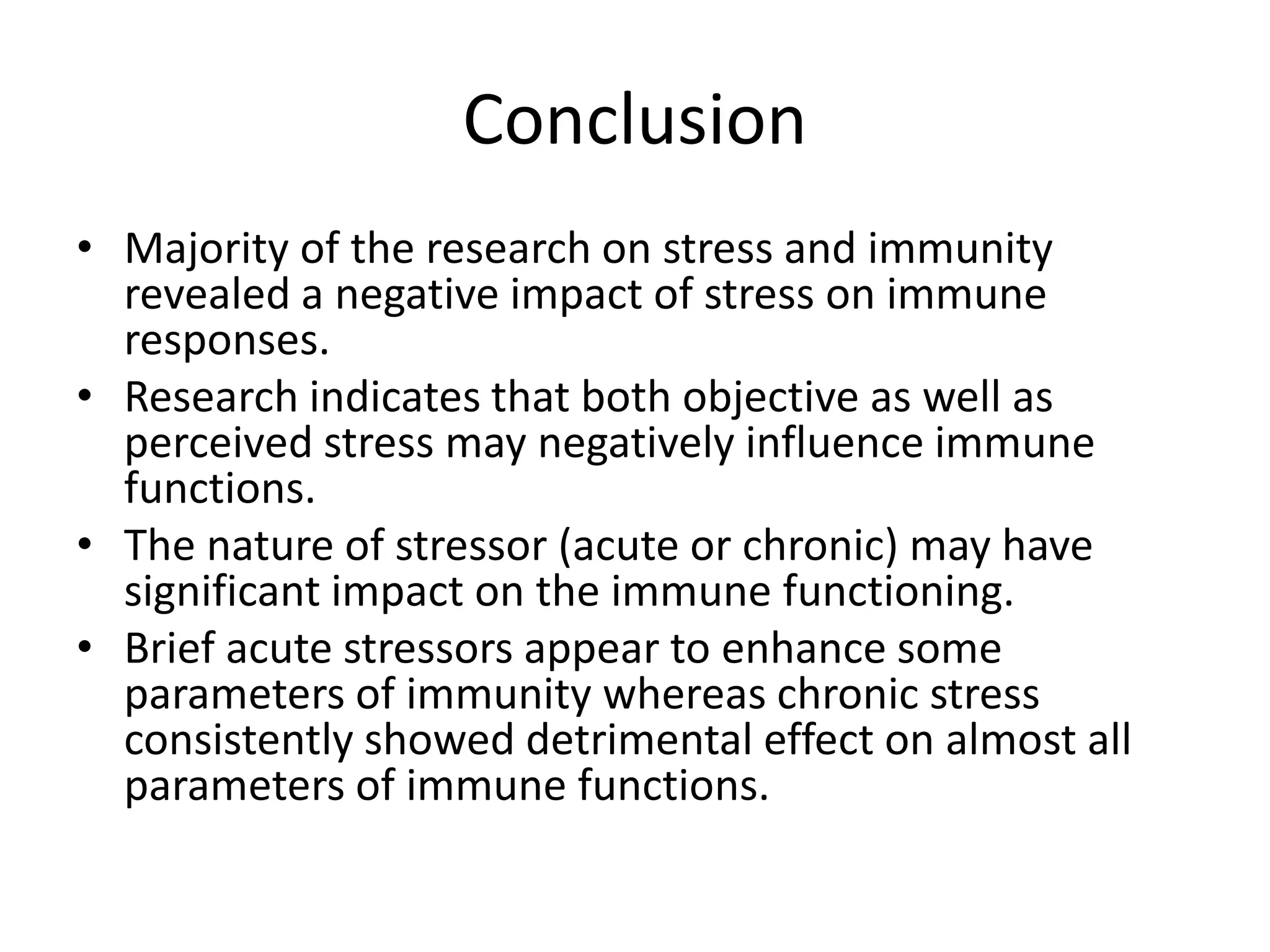 Conclusion

• Majority of the research on stress and immunity revealed a negative impact of stress on immune responses.
• Research indicates that both objective as well as perceived stress may negatively influence immune functions.
• The nature of stressor (acute or chronic) may have significant impact on the immune functioning.
• Brief acute stressors appear to enhance some parameters of immunity whereas chronic stress consistently showed detrimental effect on almost all parameters of immune functions.